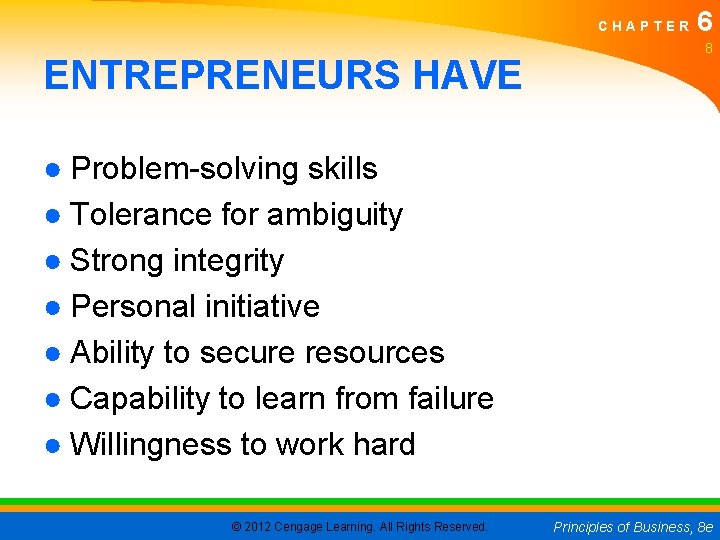 CHAPTER 6
8

ENTREPRENEURS HAVE

• Problem-solving skills
• Tolerance for ambiguity
• Strong integrity
• Personal initiative
• Ability to secure resources
• Capability to learn from failure
• Willingness to work hard

© 2012 Cengage Learning. All Rights Reserved.

Principles of Business, 8e